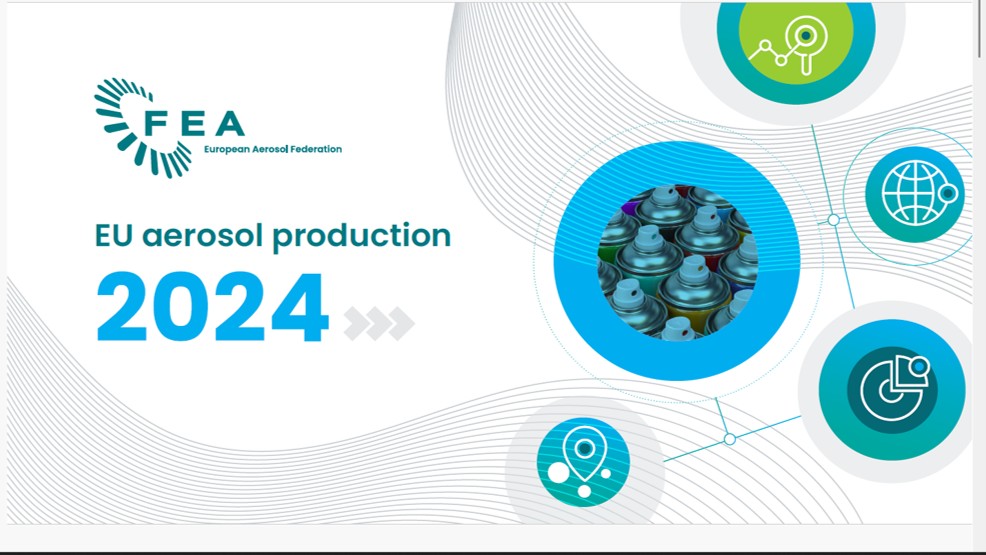 FEA
European Aerosol Federation

EU aerosol production
2024